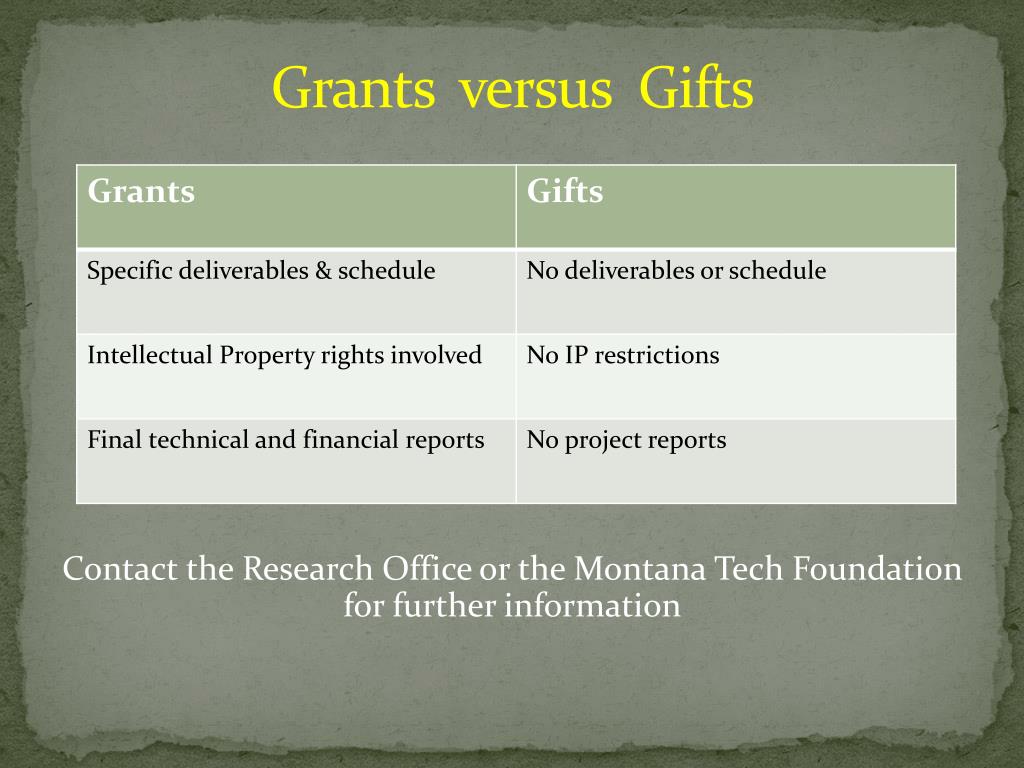 Grants versus Gifts

| Grants | Gifts |
|---|---|
| Specific deliverables & schedule | No deliverables or schedule |
| Intellectual Property rights involved | No IP restrictions |
| Final technical and financial reports | No project reports |

Contact the Research Office or the Montana Tech Foundation for further information